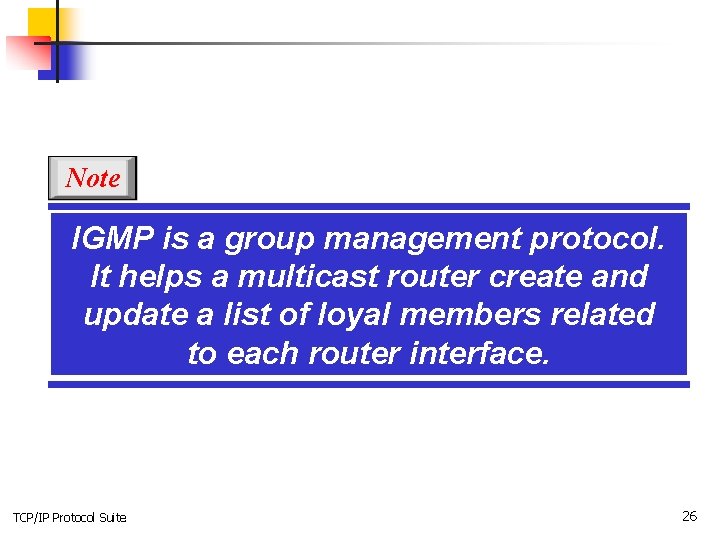 Note

IGMP is a group management protocol. It helps a multicast router create and update a list of loyal members related to each router interface.

TCP/IP Protocol Suite

26